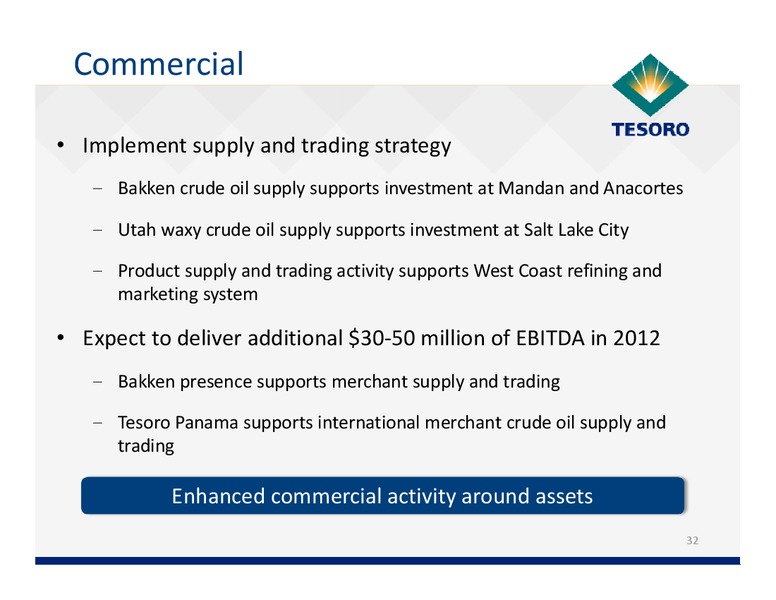 Commercial

TESORO

• Implement supply and trading strategy

– Bakken crude oil supply supports investment at Mandan and Anacortes

– Utah waxy crude oil supply supports investment at Salt Lake City

– Product supply and trading activity supports West Coast refining and marketing system

• Expect to deliver additional \$30-50 million of EBITDA in 2012

– Bakken presence supports merchant supply and trading

– Tesoro Panama supports international merchant crude oil supply and trading

Enhanced commercial activity around assets

32